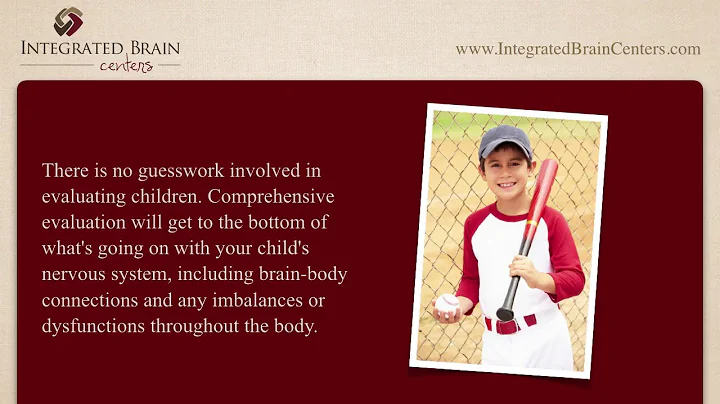 INTEGRATED BRAIN
centers

www.IntegratedBrainCenters.com

There is no guesswork involved in evaluating children. Comprehensive evaluation will get to the bottom of what's going on with your child's nervous system, including brain-body connections and any imbalances or dysfunctions throughout the body.